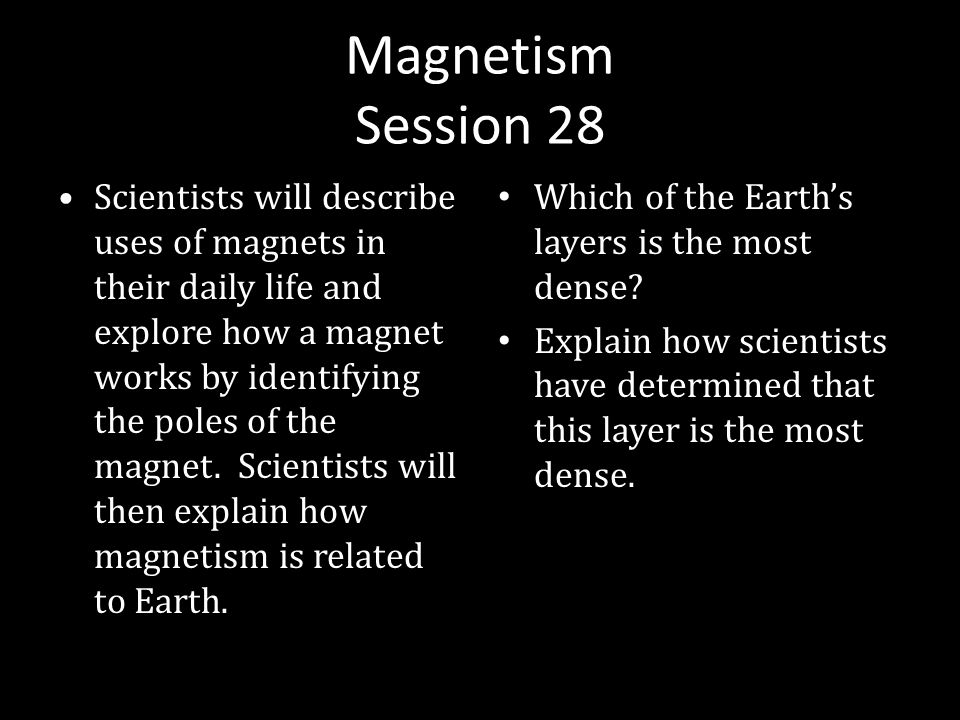 Magnetism
Session 28

• Scientists will describe uses of magnets in their daily life and explore how a magnet works by identifying the poles of the magnet. Scientists will then explain how magnetism is related to Earth.

• Which of the Earth's layers is the most dense?
• Explain how scientists have determined that this layer is the most dense.